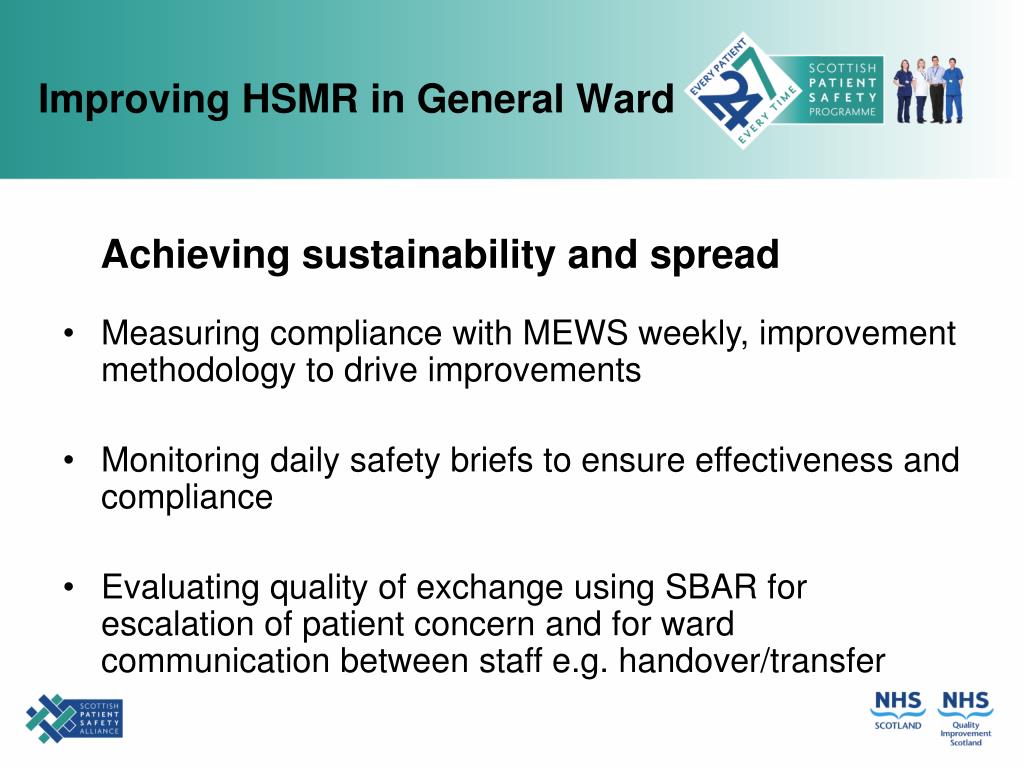 Improving HSMR in General Ward

EVERY PATIENT 24 7 EVERY TIME

SCOTTISH PATIENT SAFETY PROGRAMME

Achieving sustainability and spread

• Measuring compliance with MEWS weekly, improvement methodology to drive improvements

• Monitoring daily safety briefs to ensure effectiveness and compliance

• Evaluating quality of exchange using SBAR for escalation of patient concern and for ward communication between staff e.g. handover/transfer

SCOTTISH PATIENT SAFETY ALLIANCE

NHS SCOTLAND

NHS Quality Improvement Scotland